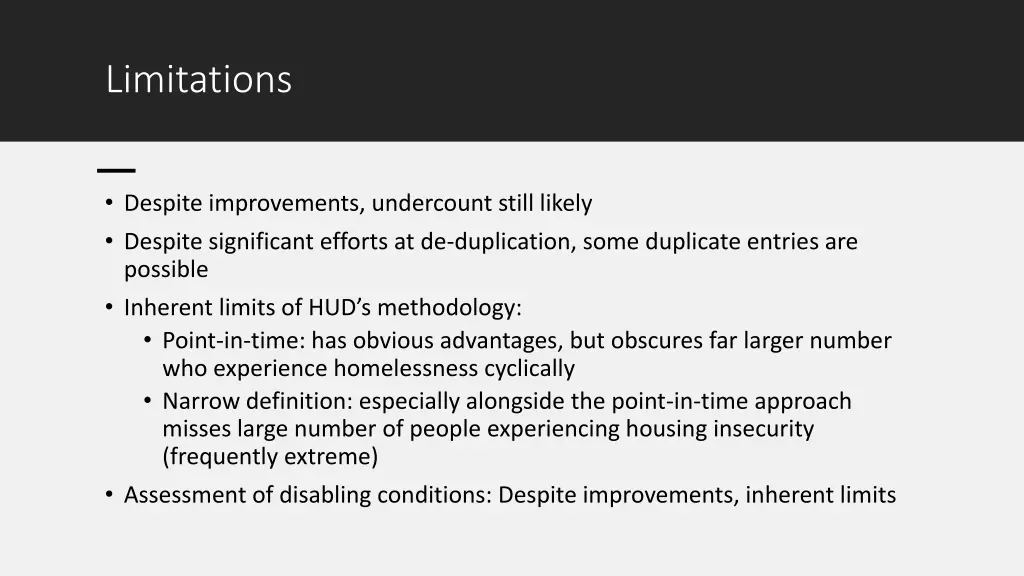 Limitations

• Despite improvements, undercount still likely
• Despite significant efforts at de-duplication, some duplicate entries are possible
• Inherent limits of HUD's methodology:
  • Point-in-time: has obvious advantages, but obscures far larger number who experience homelessness cyclically
  • Narrow definition: especially alongside the point-in-time approach misses large number of people experiencing housing insecurity (frequently extreme)
• Assessment of disabling conditions: Despite improvements, inherent limits